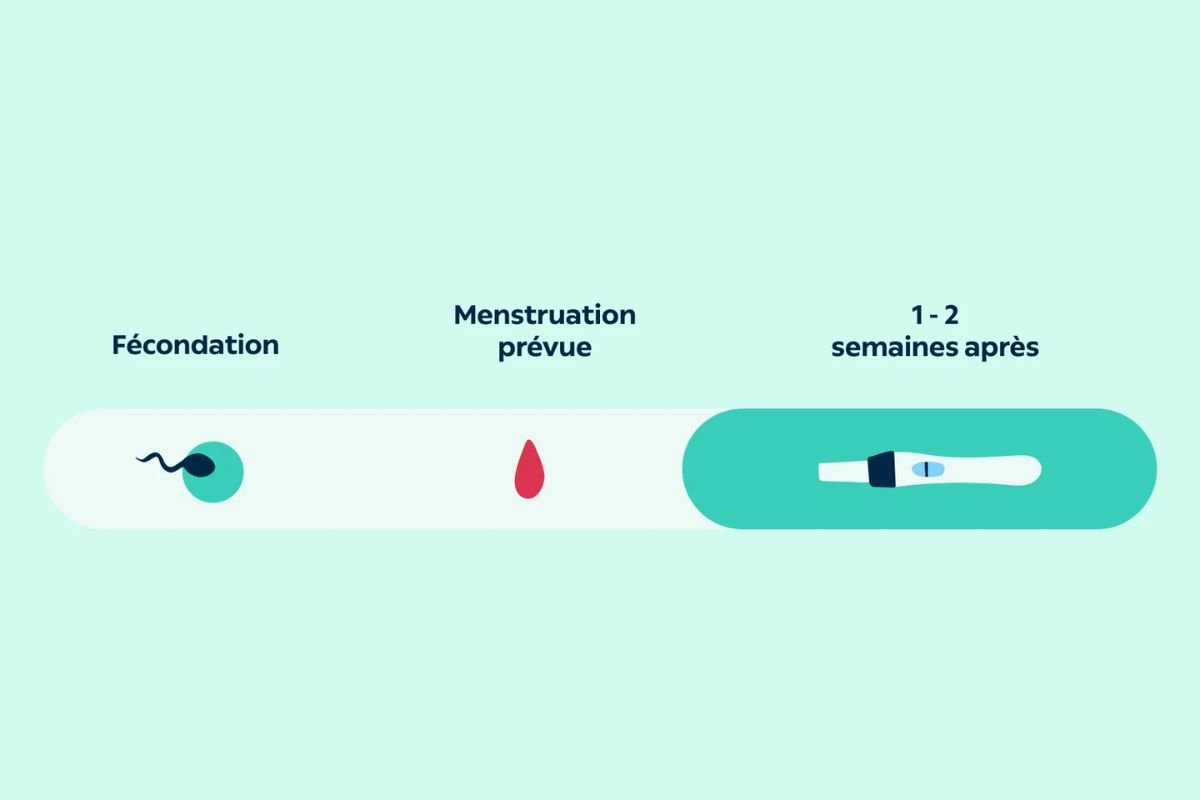 Fécondation

Menstruation prévue

1 - 2 semaines après